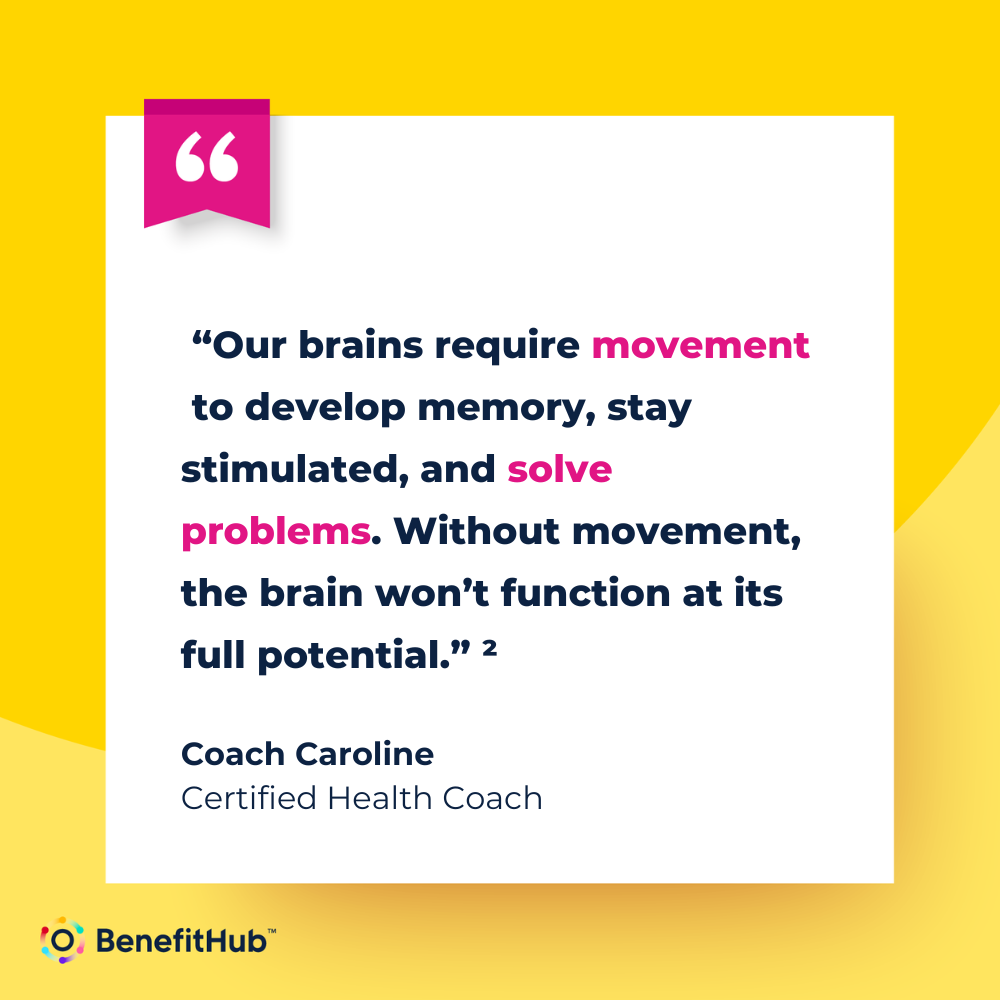 “

“Our brains require movement to develop memory, stay stimulated, and solve problems. Without movement, the brain won’t function at its full potential.” ²

Coach Caroline
Certified Health Coach

BenefitHub™